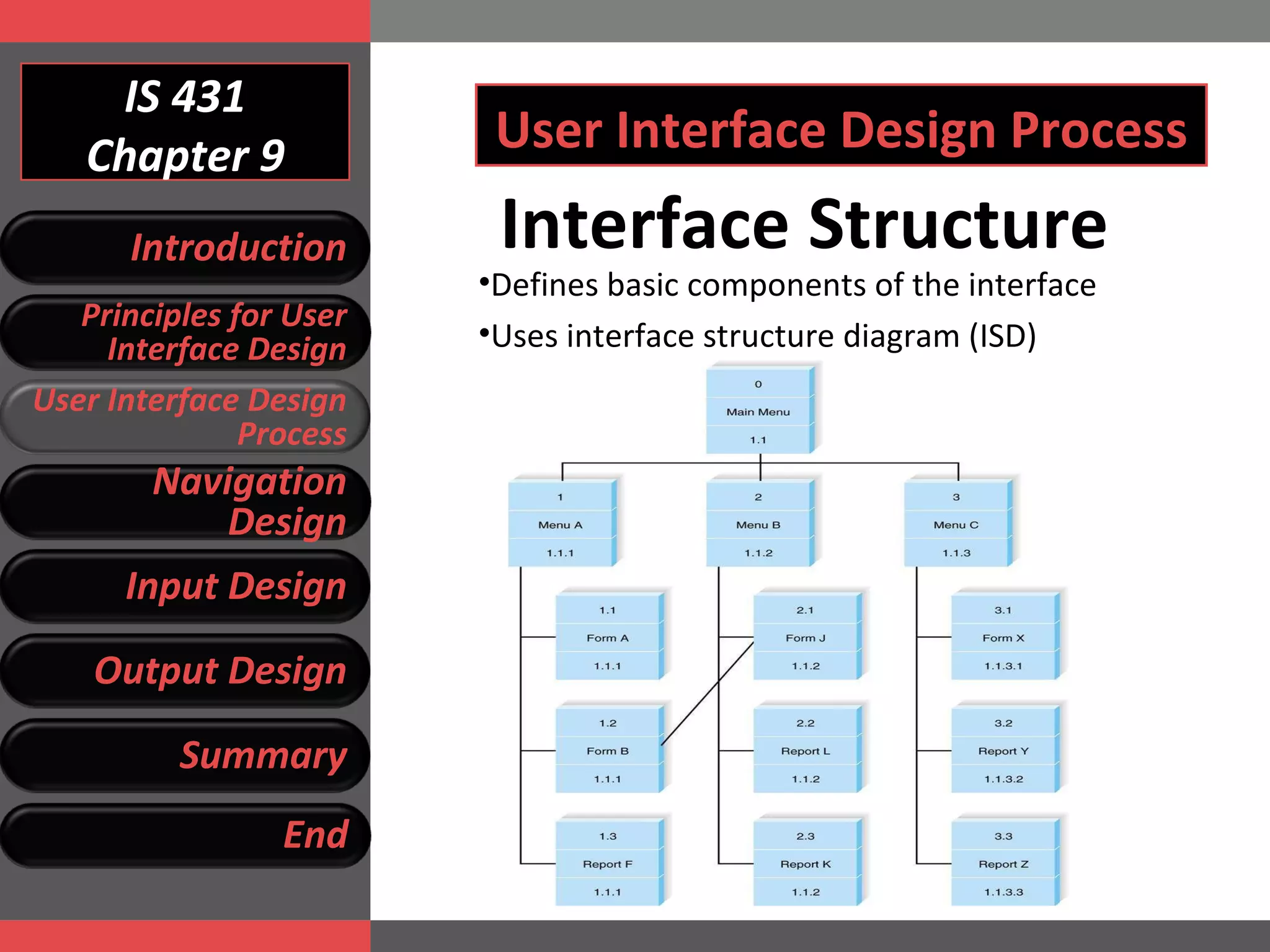 IS 431
Chapter 9

Introduction

Principles for User Interface Design

User Interface Design Process

Navigation Design

Input Design

Output Design

Summary

End

User Interface Design Process

Interface Structure

•Defines basic components of the interface

•Uses interface structure diagram (ISD)

0
Main Menu
1.1

1
Menu A
1.1.1

2
Menu B
1.1.2

3
Menu C
1.1.3

1.1
Form A
1.1.1

2.1
Form J
1.1.2

3.1
Form X
1.1.3.1

1.2
Form B
1.1.1

2.2
Report L
1.1.2

3.2
Report Y
1.1.3.2

1.3
Report F
1.1.1

2.3
Report K
1.1.2

3.3
Report Z
1.1.3.3